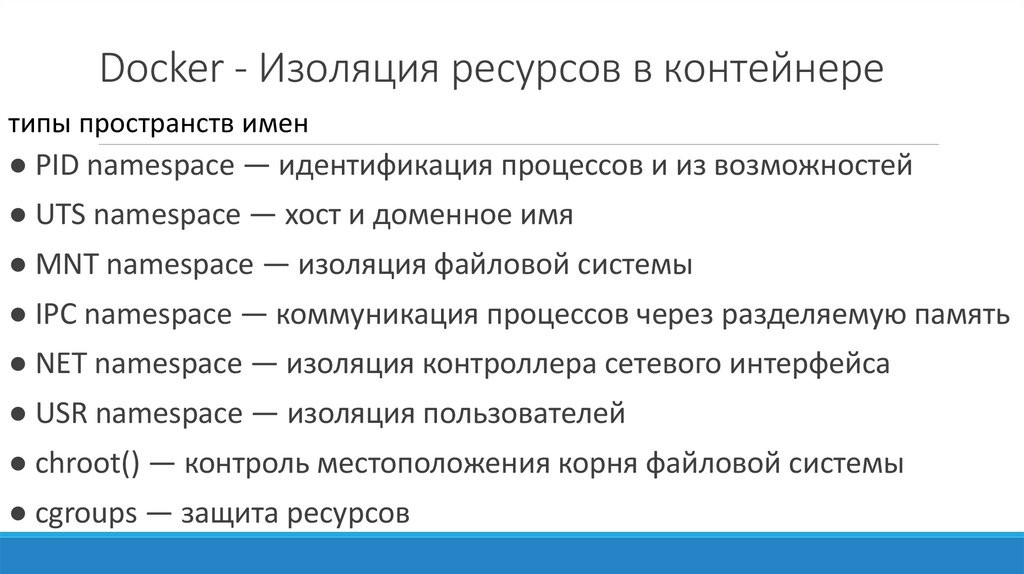 Docker - Изоляция ресурсов в контейнере

типы пространств имен

● PID namespace — идентификация процессов и из возможностей

● UTS namespace — хост и доменное имя

● MNT namespace — изоляция файловой системы

● IPC namespace — коммуникация процессов через разделяемую память

● NET namespace — изоляция контроллера сетевого интерфейса

● USR namespace — изоляция пользователей

● chroot() — контроль местоположения корня файловой системы

● cgroups — защита ресурсов